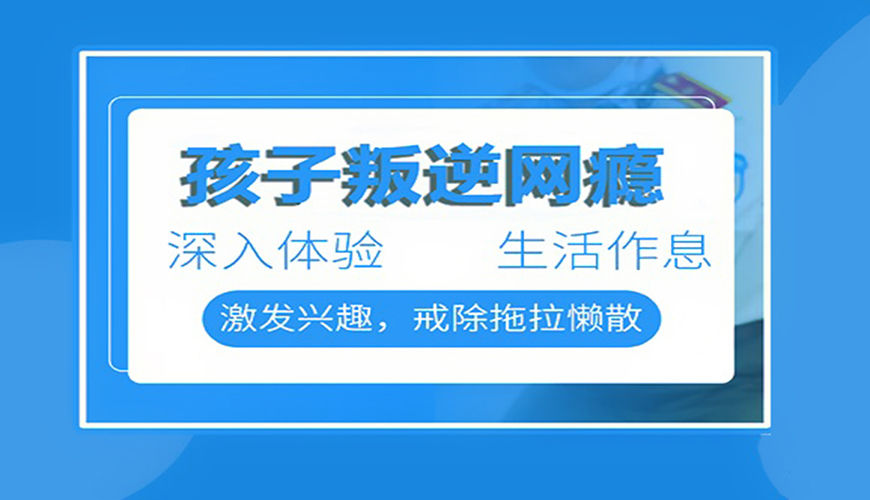 孩子叛逆网瘾

深入体验 生活作息

激发兴趣，戒除拖拉懒散